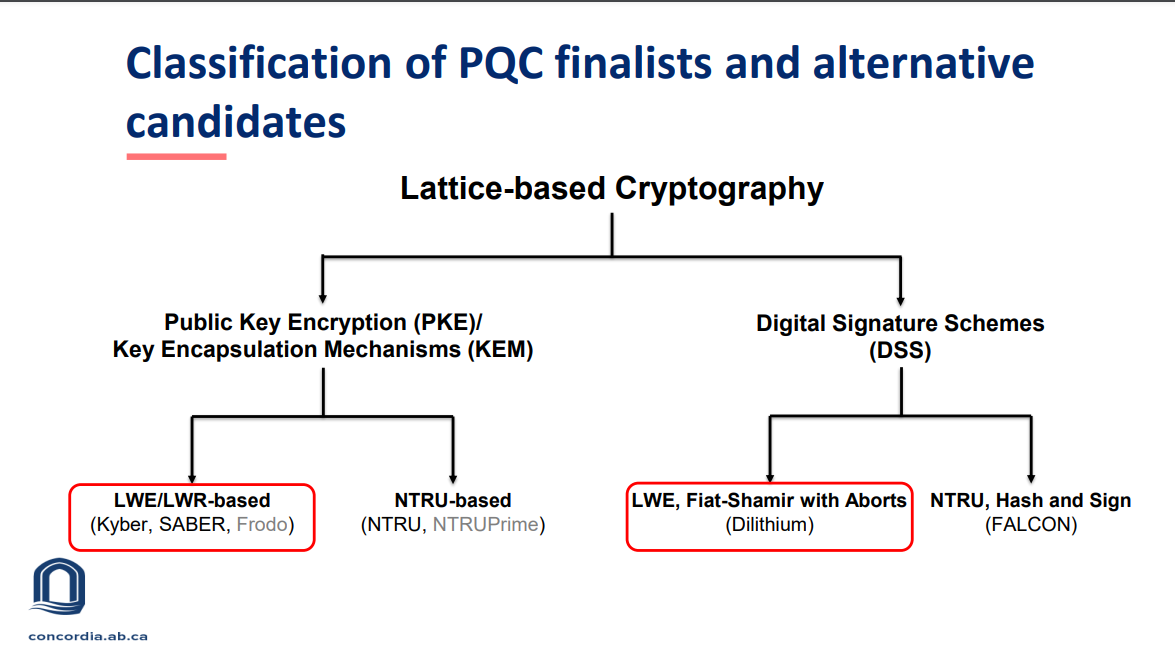 Classification of PQC finalists and alternative candidates

Lattice-based Cryptography

Public Key Encryption (PKE)/
Key Encapsulation Mechanisms (KEM)

Digital Signature Schemes
(DSS)

LWE/LWR-based
(Kyber, SABER, Frodo)

NTRU-based
(NTRU, NTRUPrime)

LWE, Fiat-Shamir with Aborts
(Dilithium)

NTRU, Hash and Sign
(FALCON)

concordia.ab.ca